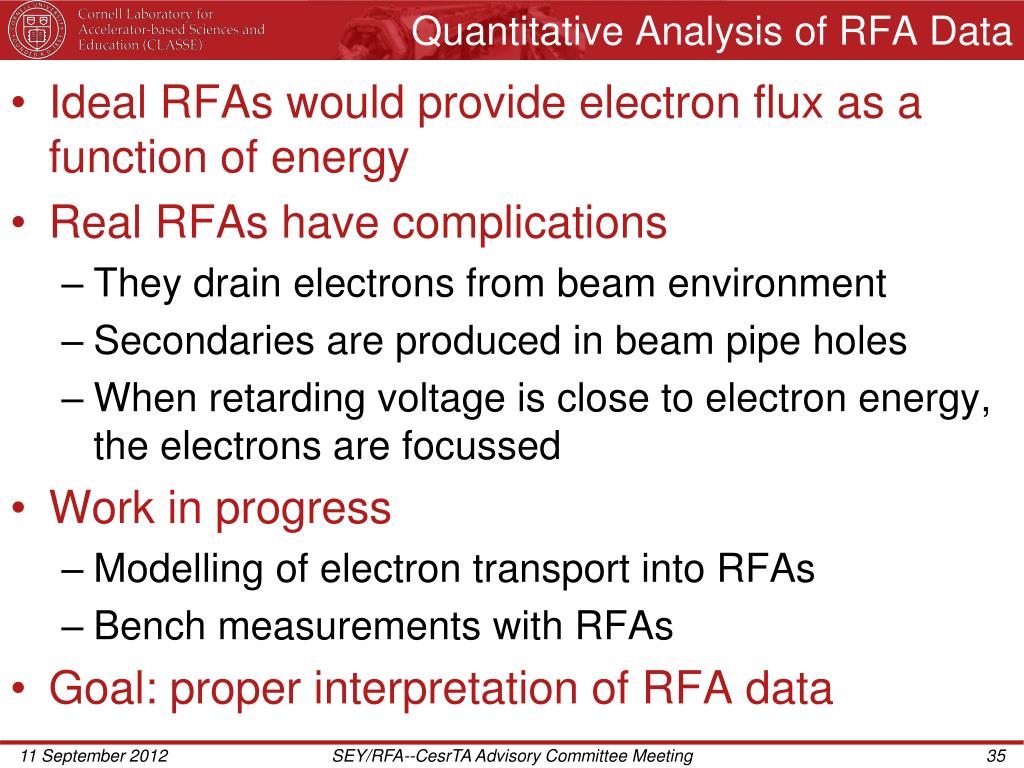 Cornell Laboratory for Accelerator-based Sciences and Education (CLASSE)

Quantitative Analysis of RFA Data

• Ideal RFAs would provide electron flux as a function of energy
• Real RFAs have complications
– They drain electrons from beam environment
– Secondaries are produced in beam pipe holes
– When retarding voltage is close to electron energy, the electrons are focussed
• Work in progress
– Modelling of electron transport into RFAs
– Bench measurements with RFAs
• Goal: proper interpretation of RFA data

11 September 2012 SEY/RFA--CesrTA Advisory Committee Meeting 35